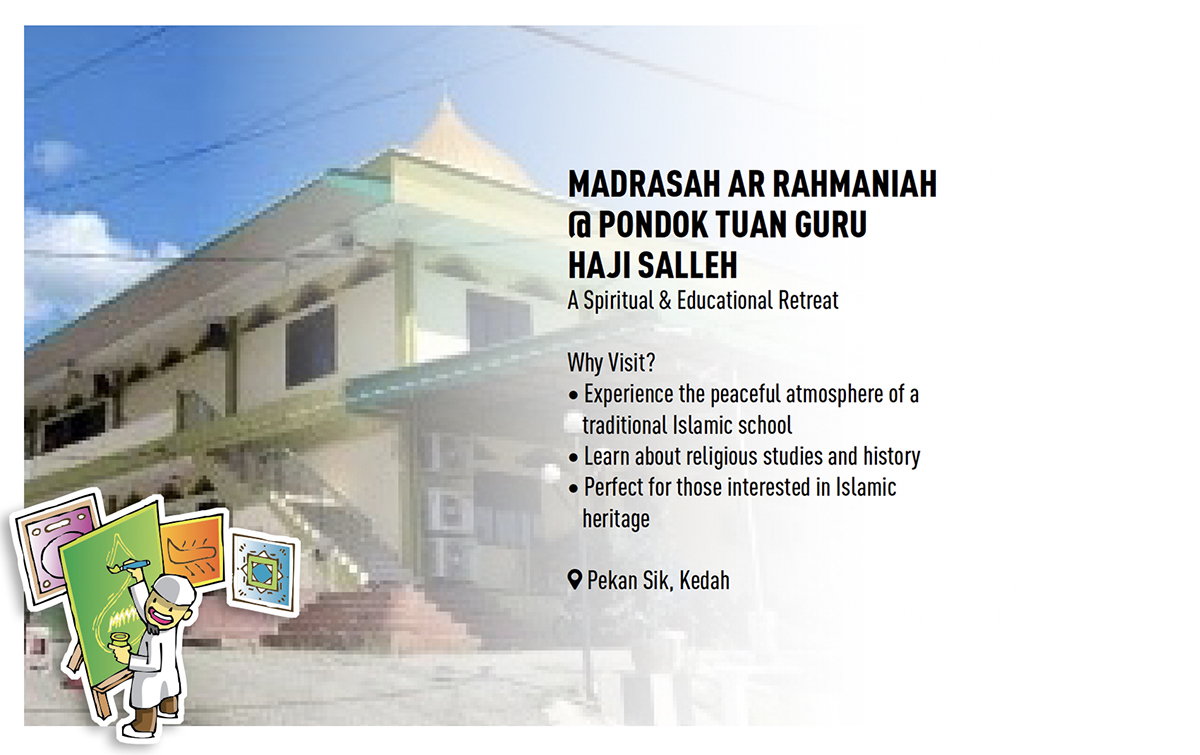 MADRASAH AR RAHMANIAH @ PONDOK TUAN GURU HAJI SALLEH

A Spiritual & Educational Retreat

Why Visit?
• Experience the peaceful atmosphere of a traditional Islamic school
• Learn about religious studies and history
• Perfect for those interested in Islamic heritage

Pekan Sik, Kedah